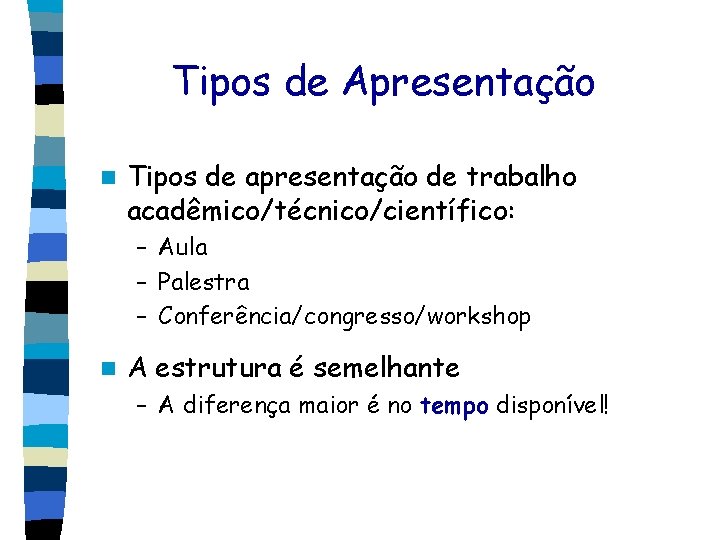 Tipos de Apresentação

Tipos de apresentação de trabalho acadêmico/técnico/científico:
– Aula
– Palestra
– Conferência/congresso/workshop

A estrutura é semelhante
– A diferença maior é no tempo disponível!